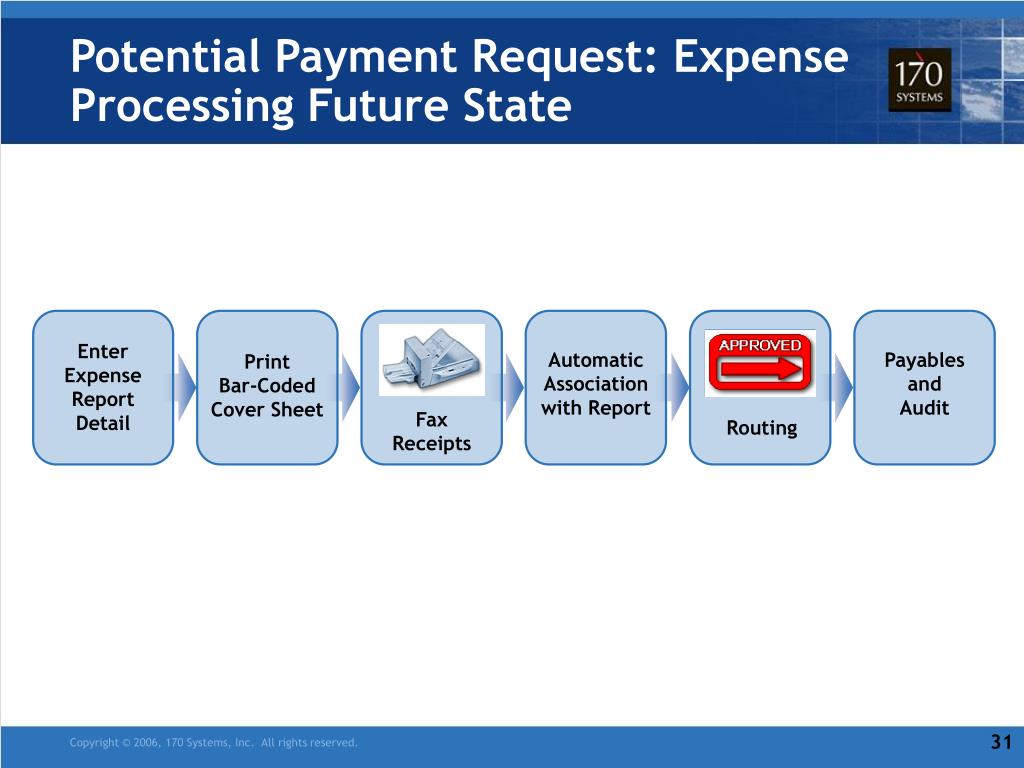 Potential Payment Request: Expense Processing Future State

170 SYSTEMS

Enter Expense Report Detail

Print Bar-Coded Cover Sheet

Fax Receipts

Automatic Association with Report

APPROVED

Routing

Payables and Audit

Copyright © 2006, 170 Systems, Inc. All rights reserved.

31